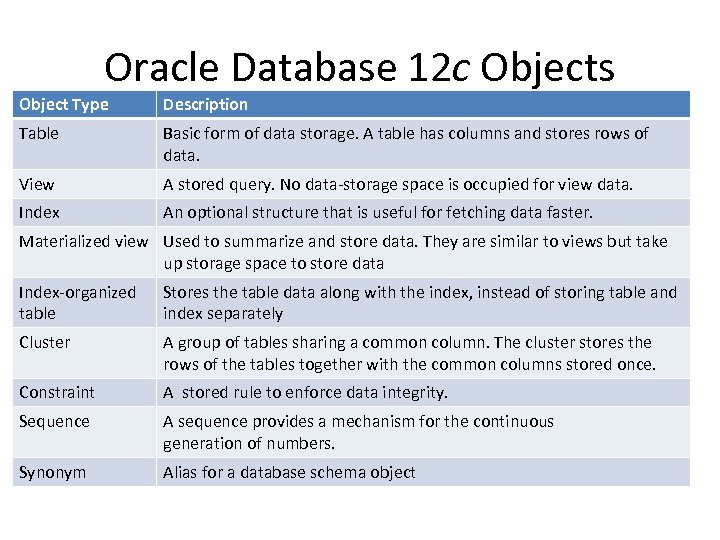 Oracle Database 12c Objects

| Object Type | Description |
|---|---|
| Table | Basic form of data storage. A table has columns and stores rows of data. |
| View | A stored query. No data-storage space is occupied for view data. |
| Index | An optional structure that is useful for fetching data faster. |
| Materialized view | Used to summarize and store data. They are similar to views but take up storage space to store data |
| Index-organized table | Stores the table data along with the index, instead of storing table and index separately |
| Cluster | A group of tables sharing a common column. The cluster stores the rows of the tables together with the common columns stored once. |
| Constraint | A stored rule to enforce data integrity. |
| Sequence | A sequence provides a mechanism for the continuous generation of numbers. |
| Synonym | Alias for a database schema object |